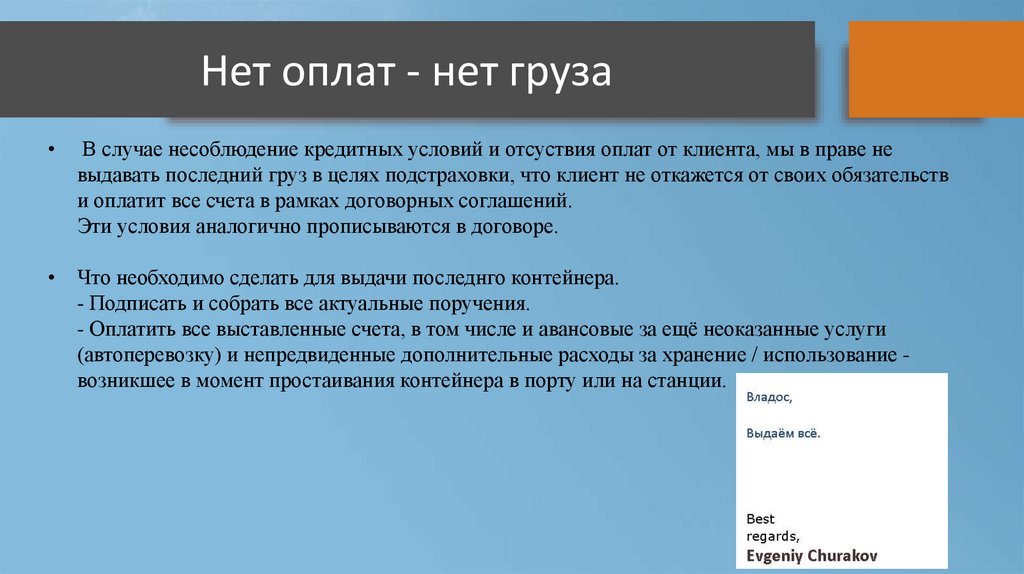 Нет оплат - нет груза

• В случае несоблюдение кредитных условий и отсуствия оплат от клиента, мы в праве не выдавать последний груз в целях подстраховки, что клиент не откажется от своих обязательств и оплатит все счета в рамках договорных соглашений.
Эти условия аналогично прописываются в договоре.

• Что необходимо сделать для выдачи последнго контейнера.
- Подписать и собрать все актуальные поручения.
- Оплатить все выставленные счета, в том числе и авансовые за ещё неоказанные услуги (автоперевозку) и непредвиденные дополнительные расходы за хранение / использование - возникшее в момент простаивания контейнера в порту или на станции.

Владос,

Выдаём всё.

Best regards,
Evgeniy Churakov